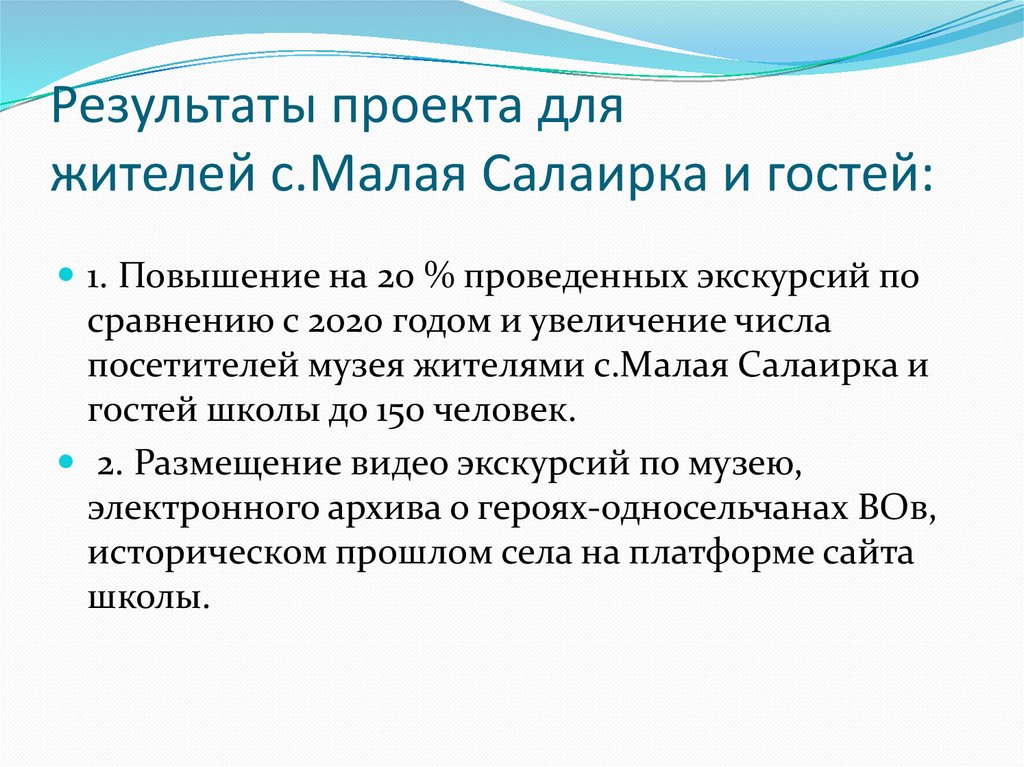 Результаты проекта для жителей с.Малая Салаирка и гостей:

1. Повышение на 20 % проведенных экскурсий по сравнению с 2020 годом и увеличение числа посетителей музея жителями с.Малая Салаирка и гостей школы до 150 человек.

2. Размещение видео экскурсий по музею, электронного архива о героях-односельчанах ВОв, историческом прошлом села на платформе сайта школы.